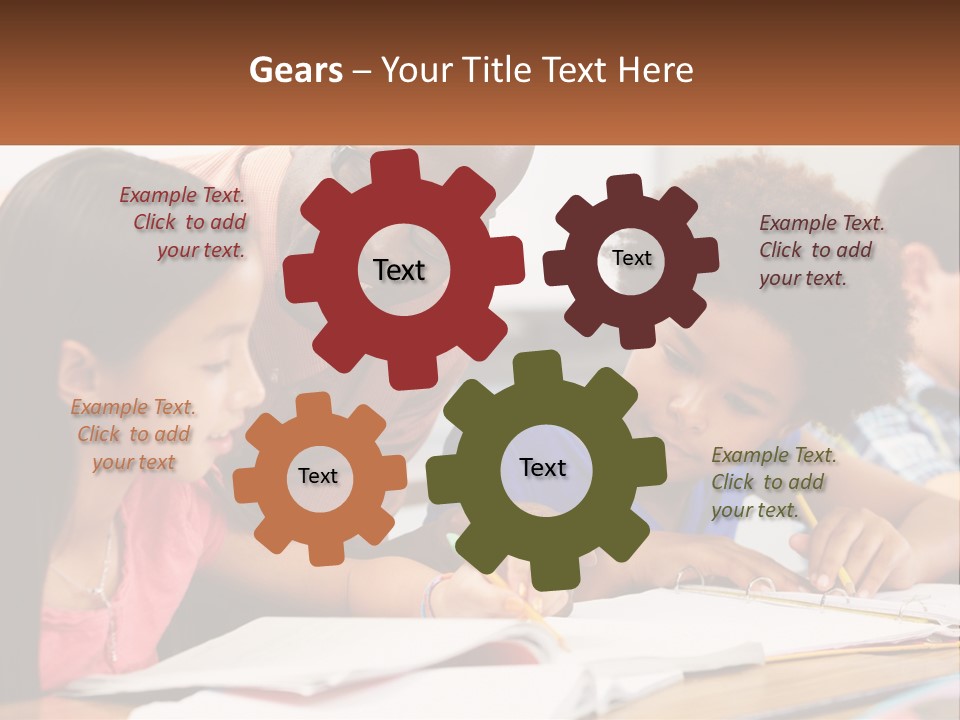 Gears – Your Title Text Here

Example Text. Click to add your text.

Text

Text

Example Text. Click to add your text.

Example Text. Click to add your text

Text

Text

Example Text. Click to add your text.